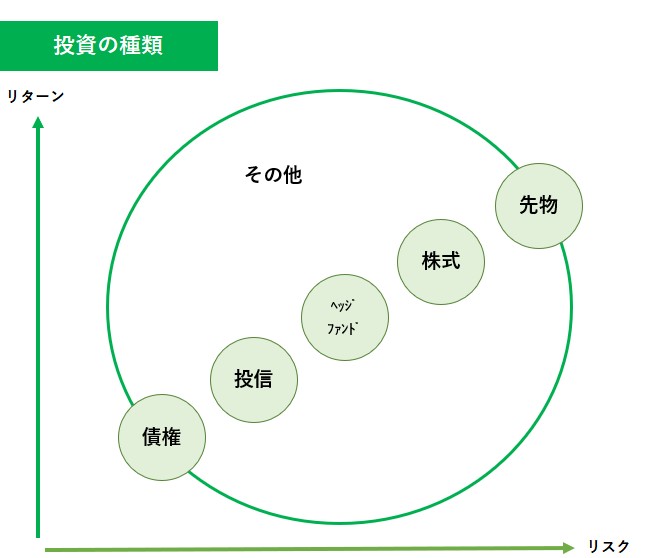 投資の種類

リターン

その他

先物

株式

ﾍｯｼﾞ
ﾌｧﾝﾄﾞ

投信

債権

リスク